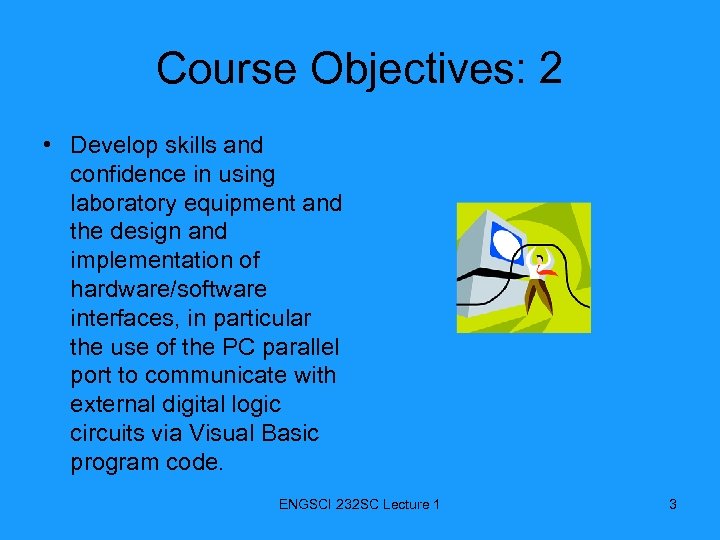 Course Objectives: 2

• Develop skills and confidence in using laboratory equipment and the design and implementation of hardware/software interfaces, in particular the use of the PC parallel port to communicate with external digital logic circuits via Visual Basic program code.

ENGSCI 232SC Lecture 1

3